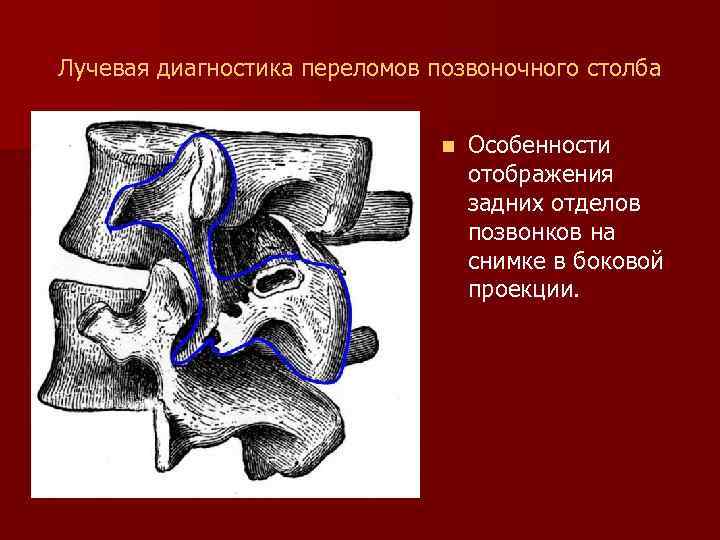 Лучевая диагностика переломов позвоночного столба

Особенности отображения задних отделов позвонков на снимке в боковой проекции.